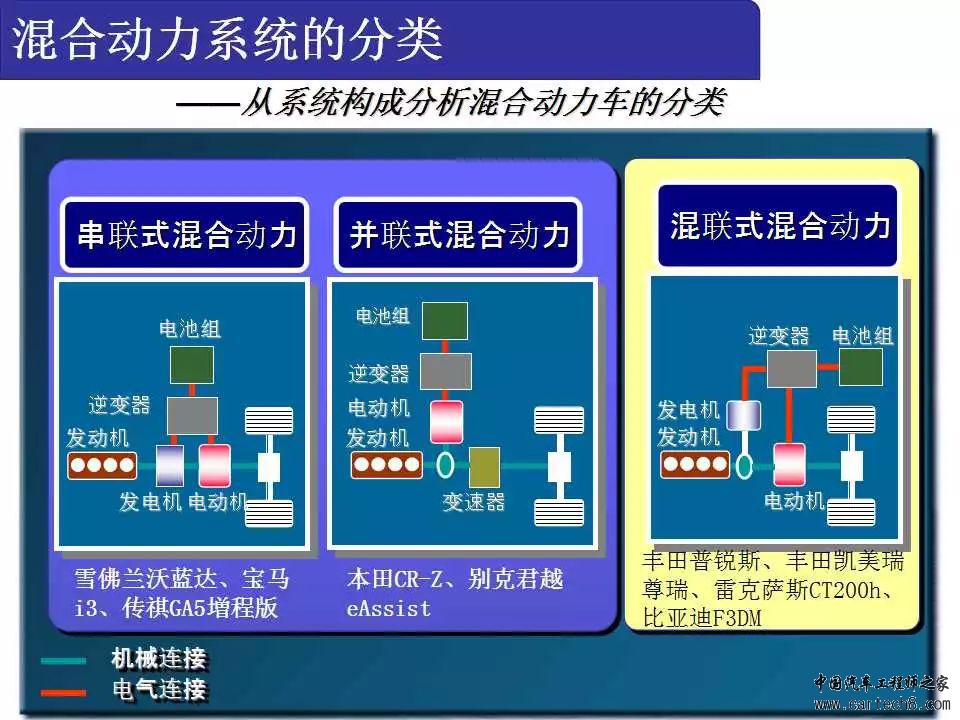 混合动力系统的分类

——从系统构成分析混合动力车的分类

串联式混合动力

电池组
逆变器
发动机
发电机 电动机

雪佛兰沃蓝达、宝马i3、传祺GA5增程版

并联式混合动力

电池组
逆变器
电动机
发动机
变速器

本田CR-Z、别克君越eAssist

混联式混合动力

逆变器 电池组
发电机
发动机
电动机

丰田普锐斯、丰田凯美瑞尊瑞、雷克萨斯CT200h、比亚迪F3DM

机械连接
电气连接

中国汽车工程师之家
www.cartech8.com